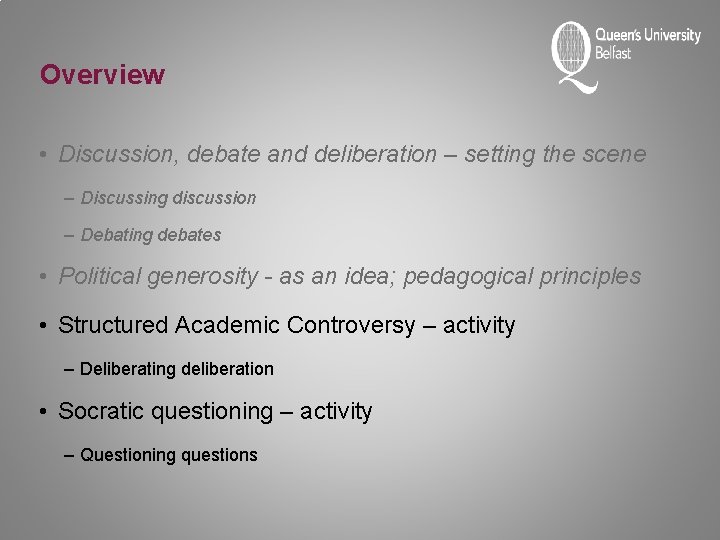 Queen's University Belfast

Overview

• Discussion, debate and deliberation – setting the scene

– Discussing discussion

– Debating debates

• Political generosity - as an idea; pedagogical principles

• Structured Academic Controversy – activity

– Deliberating deliberation

• Socratic questioning – activity

– Questioning questions